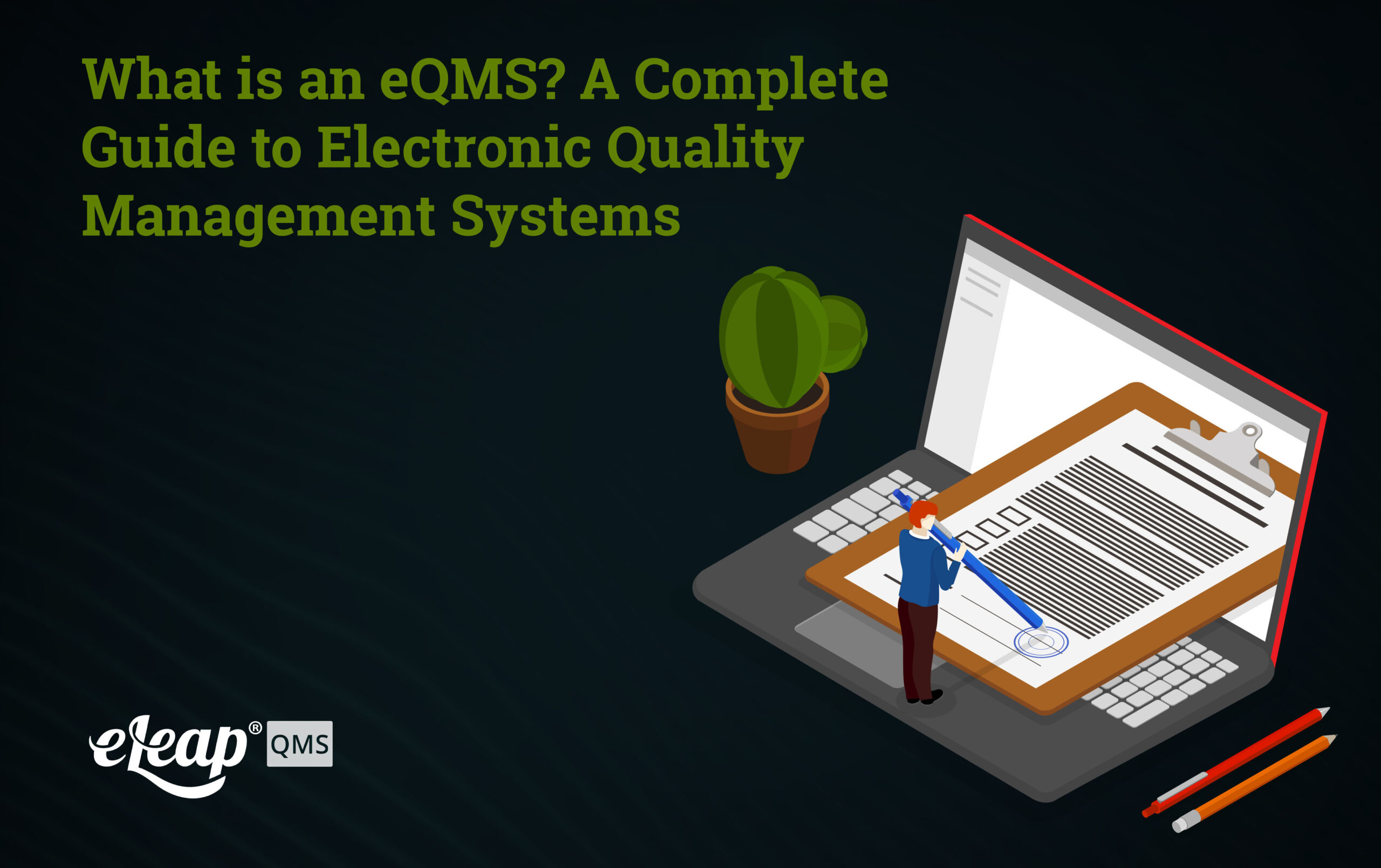 What is an eQMS? A Complete Guide to Electronic Quality Management Systems

eLeap® QMS